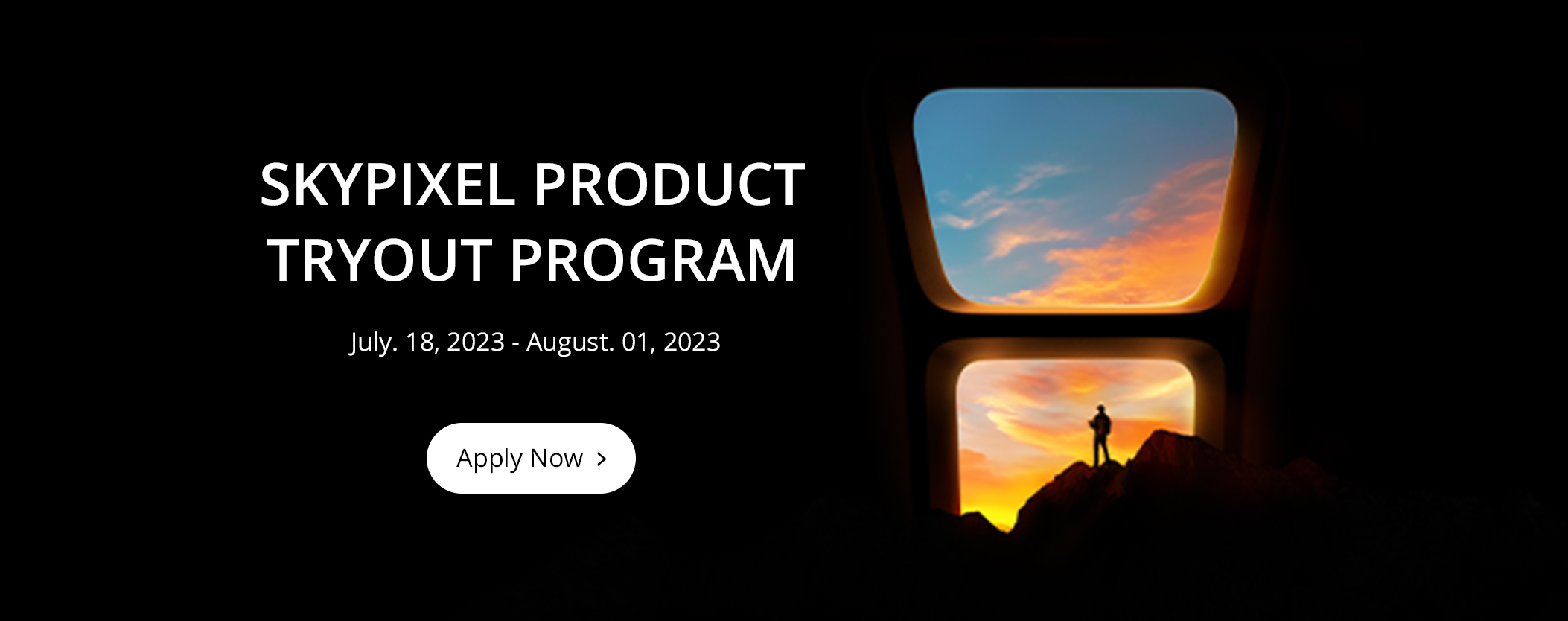 SKYPIXEL PRODUCT TRYOUT PROGRAM

July. 18, 2023 - August. 01, 2023

Apply Now >